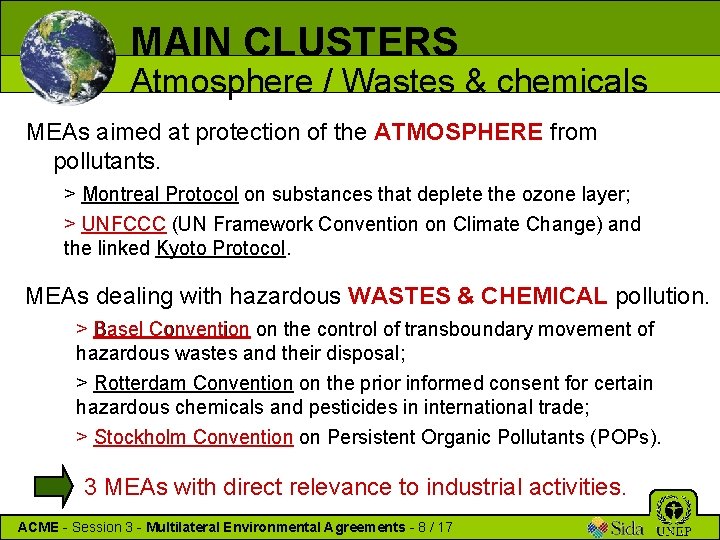 MAIN CLUSTERS
Atmosphere / Wastes & chemicals

MEAs aimed at protection of the ATMOSPHERE from pollutants.

> Montreal Protocol on substances that deplete the ozone layer;

> UNFCCC (UN Framework Convention on Climate Change) and the linked Kyoto Protocol.

MEAs dealing with hazardous WASTES & CHEMICAL pollution.

> Basel Convention on the control of transboundary movement of hazardous wastes and their disposal;

> Rotterdam Convention on the prior informed consent for certain hazardous chemicals and pesticides in international trade;

> Stockholm Convention on Persistent Organic Pollutants (POPs).

3 MEAs with direct relevance to industrial activities.

ACME - Session 3 - Multilateral Environmental Agreements - 8 / 17

Sida

UNEP